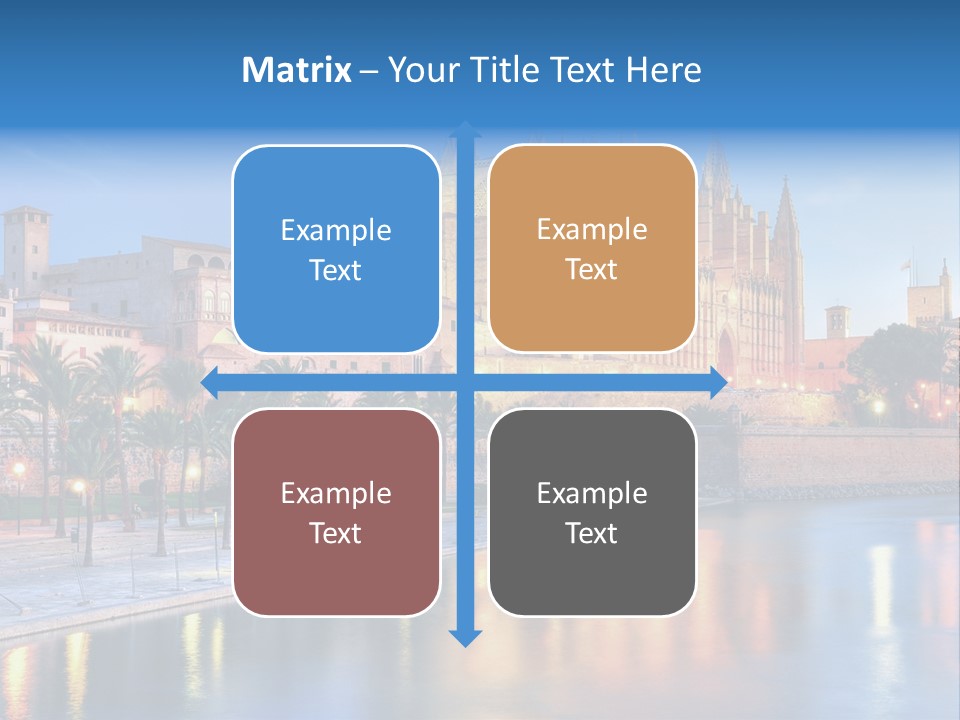 Matrix – Your Title Text Here

Example Text

Example Text

Example Text

Example Text